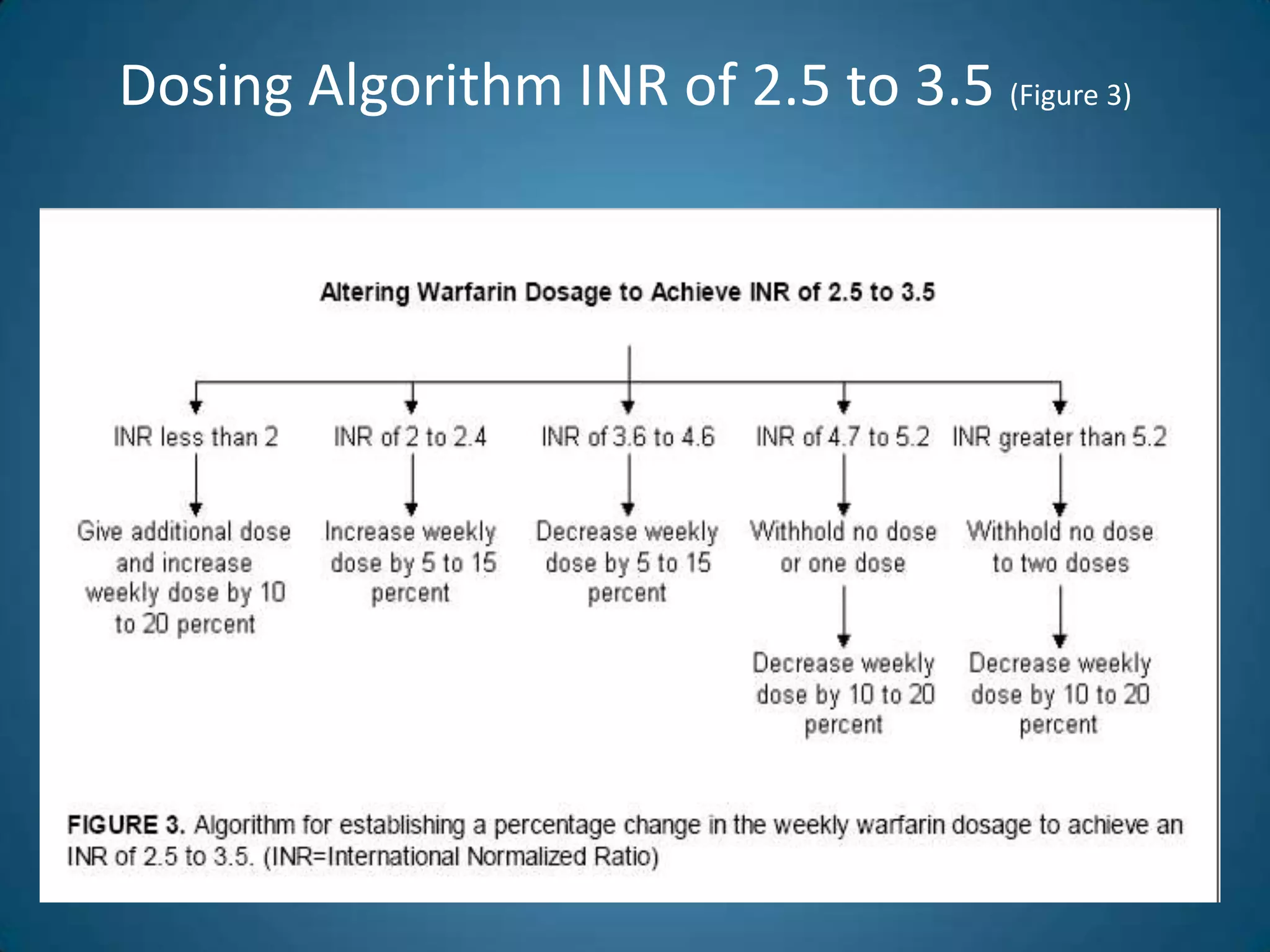 Dosing Algorithm INR of 2.5 to 3.5 (Figure 3)

Altering Warfarin Dosage to Achieve INR of 2.5 to 3.5

INR less than 2

Give additional dose and increase weekly dose by 10 to 20 percent

INR of 2 to 2.4

Increase weekly dose by 5 to 15 percent

INR of 3.6 to 4.6

Decrease weekly dose by 5 to 15 percent

INR of 4.7 to 5.2

Withhold no dose or one dose

Decrease weekly dose by 10 to 20 percent

INR greater than 5.2

Withhold no dose to two doses

Decrease weekly dose by 10 to 20 percent

FIGURE 3. Algorithm for establishing a percentage change in the weekly warfarin dosage to achieve an INR of 2.5 to 3.5. (INR=International Normalized Ratio)